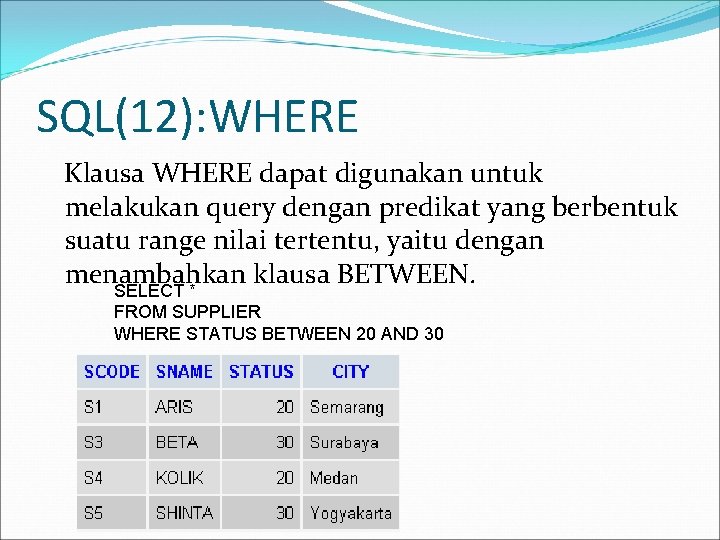 SQL(12):WHERE

Klausa WHERE dapat digunakan untuk melakukan query dengan predikat yang berbentuk suatu range nilai tertentu, yaitu dengan menambahkan klausa BETWEEN.

SELECT *
FROM SUPPLIER
WHERE STATUS BETWEEN 20 AND 30

| SCODE | SNAME | STATUS | CITY |
|---|---|---|---|
| S1 | ARIS | 20 | Semarang |
| S3 | BETA | 30 | Surabaya |
| S4 | KOLIK | 20 | Medan |
| S5 | SHINTA | 30 | Yogyakarta |